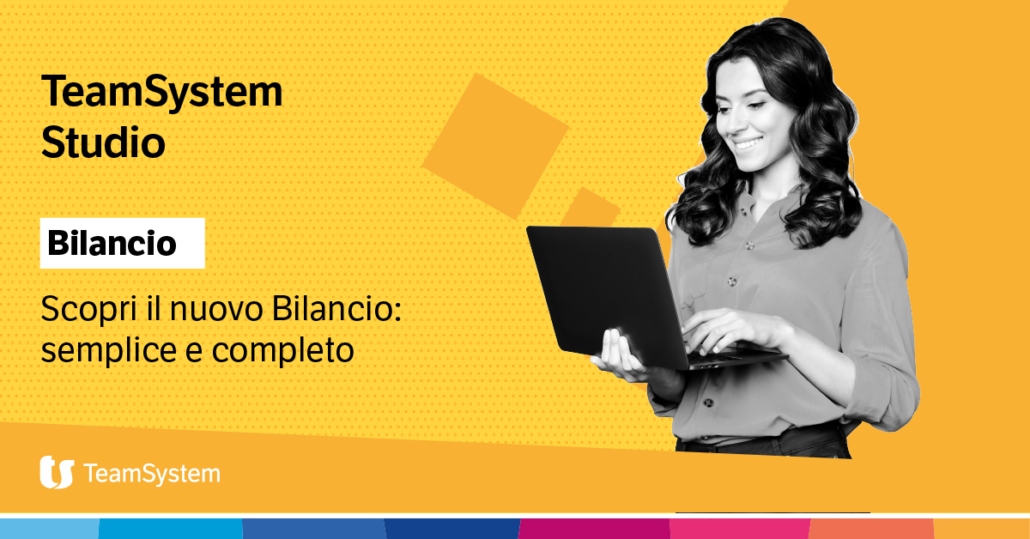 TeamSystem Studio

Bilancio

Scopri il nuovo Bilancio: semplice e completo

TeamSystem